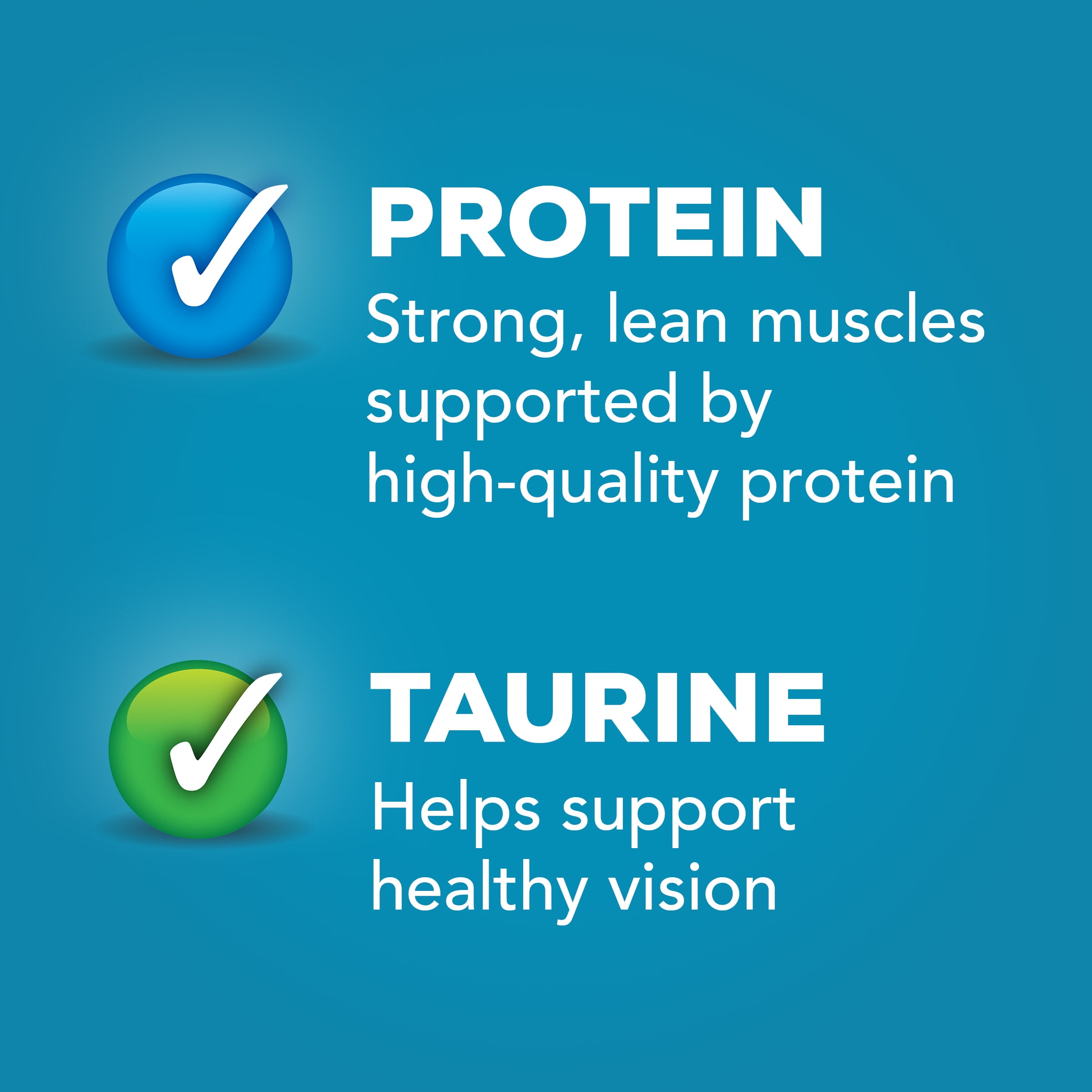 PROTEIN
Strong, lean muscles supported by high-quality protein

TAURINE
Helps support healthy vision